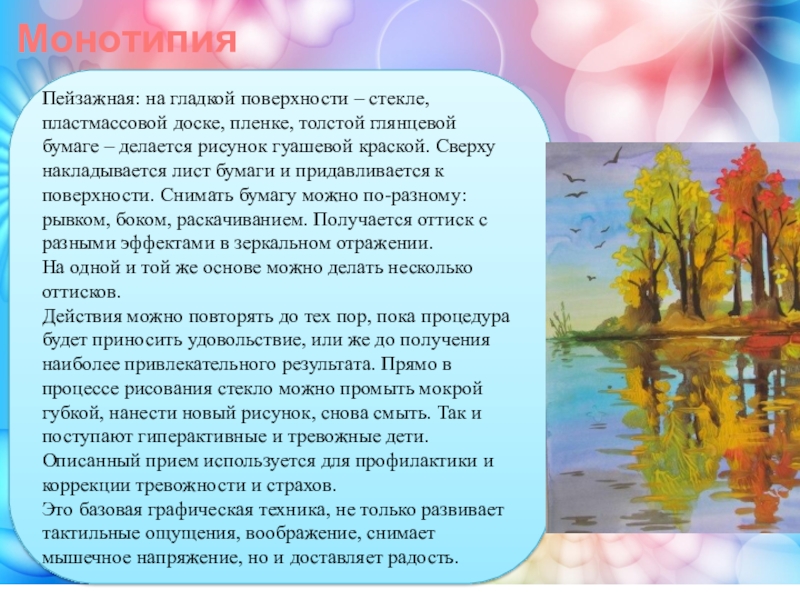 Монотипия

Пейзажная: на гладкой поверхности – стекле, пластмассовой доске, пленке, толстой глянцевой бумаге – делается рисунок гуашевой краской. Сверху накладывается лист бумаги и придавливается к поверхности. Снимать бумагу можно по-разному: рывком, боком, раскачиванием. Получается оттиск с разными эффектами в зеркальном отражении.
На одной и той же основе можно делать несколько оттисков.
Действия можно повторять до тех пор, пока процедура будет приносить удовольствие, или же до получения наиболее привлекательного результата. Прямо в процессе рисования стекло можно промыть мокрой губкой, нанести новый рисунок, снова смыть. Так и поступают гиперактивные и тревожные дети.
Описанный прием используется для профилактики и коррекции тревожности и страхов.
Это базовая графическая техника, не только развивает тактильные ощущения, воображение, снимает мышечное напряжение, но и доставляет радость.